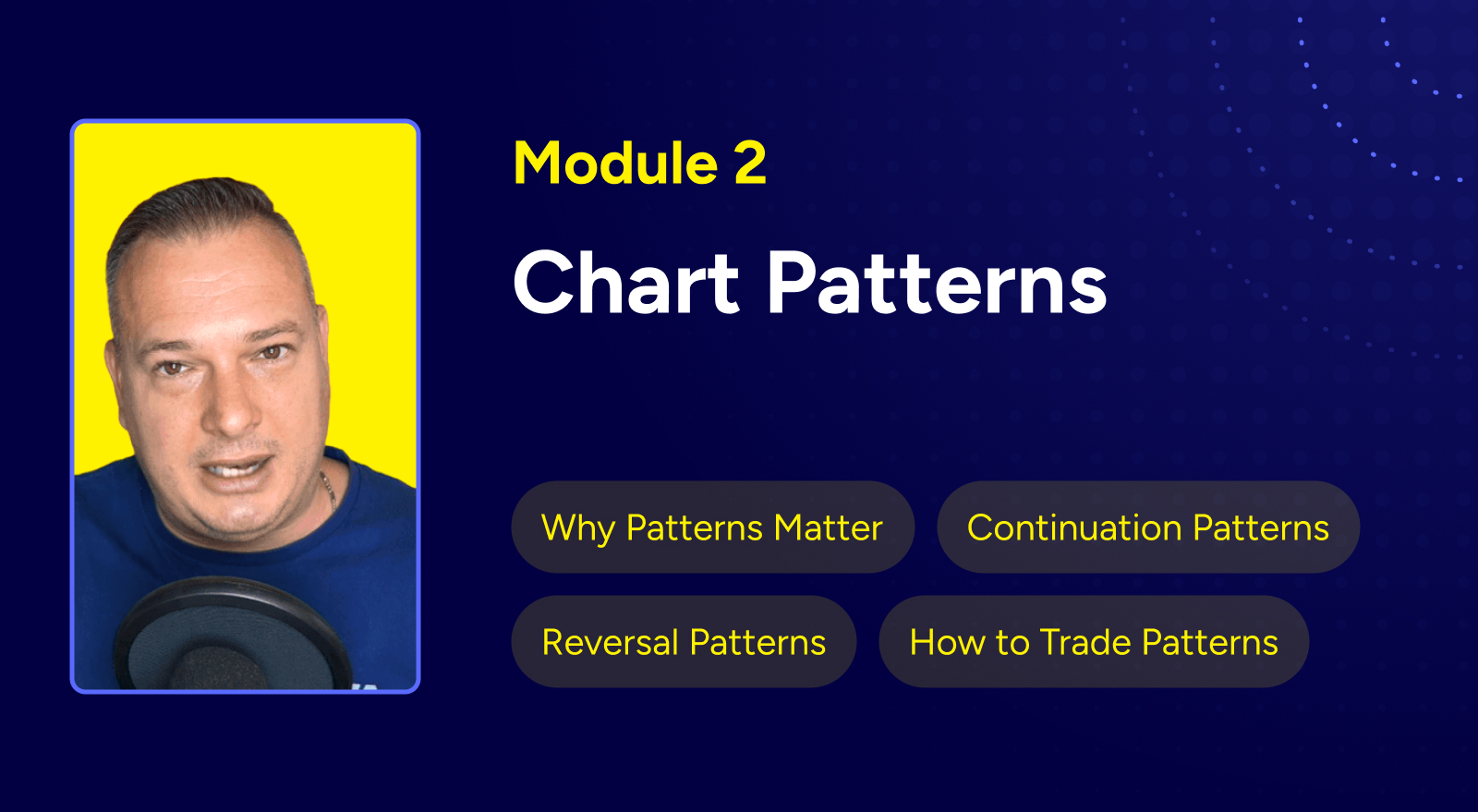 Module 2

Chart Patterns

Why Patterns Matter

Continuation Patterns

Reversal Patterns

How to Trade Patterns